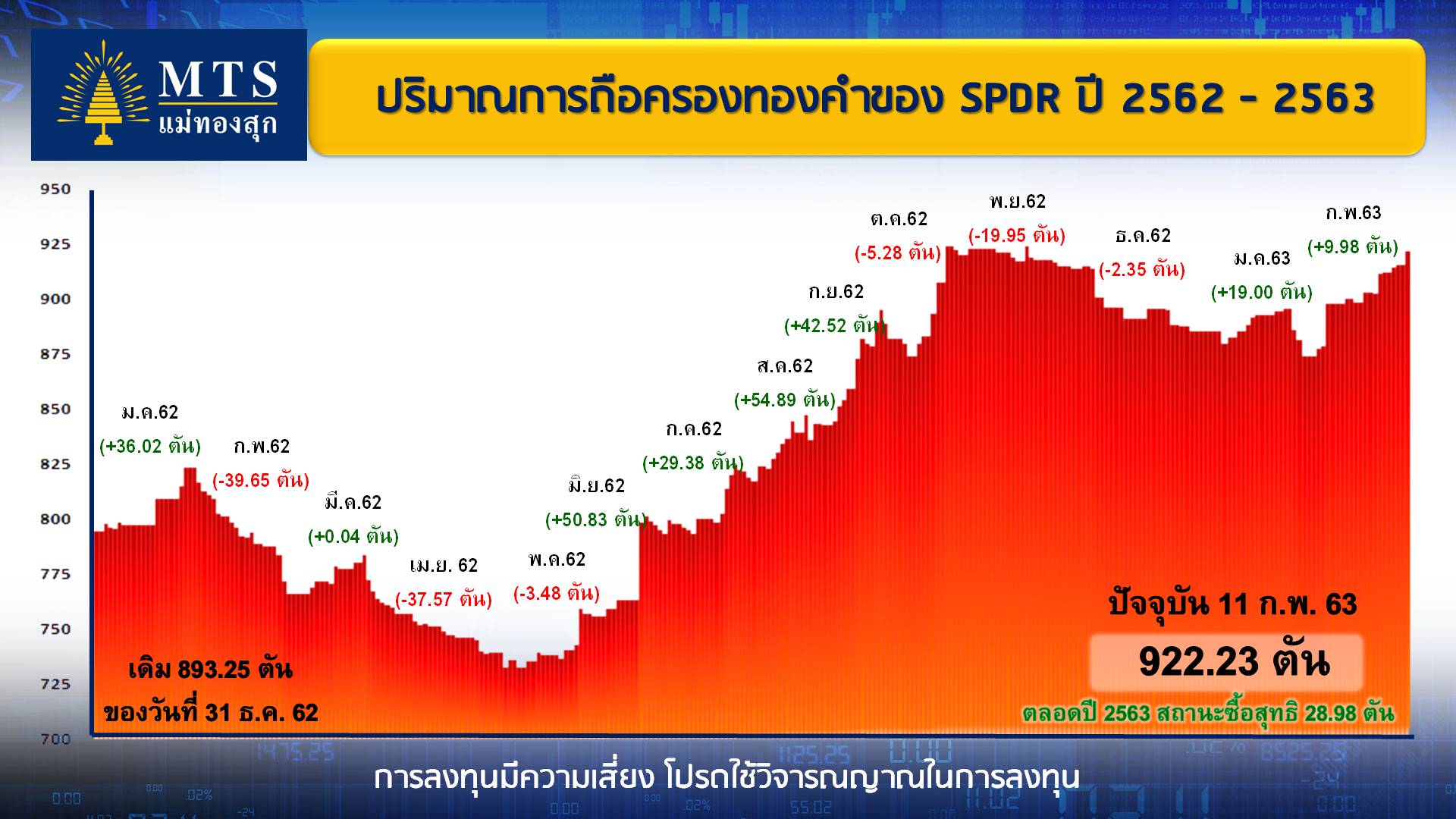 MTS
แม่ทองสุก

ปริมาณการถือครองทองคำของ SPDR ปี 2562 - 2563

950
925
900
875
850
825
800
775
750
725
700

ม.ค.62
(+36.02 ตัน)
ก.พ.62
(-39.65 ตัน)
มี.ค.62
(+0.04 ตัน)
เม.ย. 62
(-37.57 ตัน)
พ.ค.62
(-3.48 ตัน)
มิ.ย.62
(+50.83 ตัน)
ก.ค.62
(+29.38 ตัน)
ส.ค.62
(+54.89 ตัน)
ก.ย.62
(+42.52 ตัน)
ต.ค.62
(-5.28 ตัน)
พ.ย.62
(-19.95 ตัน)
ธ.ค.62
(-2.35 ตัน)
ม.ค.63
(+19.00 ตัน)
ก.พ.63
(+9.98 ตัน)

เดิม 893.25 ตัน
ของวันที่ 31 ธ.ค. 62

ปัจจุบัน 11 ก.พ. 63
922.23 ตัน
ตลอดปี 2563 สถานะซื้อสุทธิ 28.98 ตัน

การลงทุนมีความเสี่ยง โปรดใช้วิจารณญาณในการลงทุน